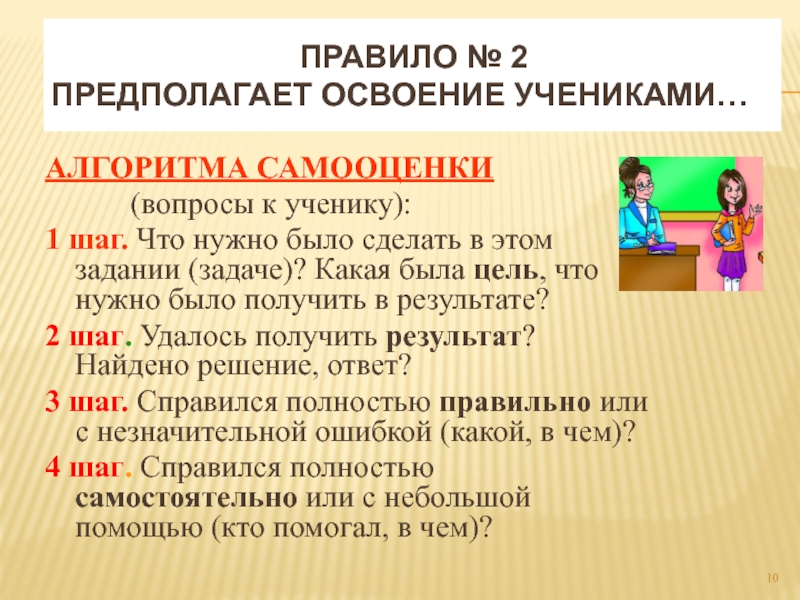 ПРАВИЛО № 2
ПРЕДПОЛАГАЕТ ОСВОЕНИЕ УЧЕНИКАМИ…

АЛГОРИТМА САМООЦЕНКИ
(вопросы к ученику):

1 шаг. Что нужно было сделать в этом задании (задаче)? Какая была цель, что нужно было получить в результате?

2 шаг. Удалось получить результат? Найдено решение, ответ?

3 шаг. Справился полностью правильно или с незначительной ошибкой (какой, в чем)?

4 шаг. Справился полностью самостоятельно или с небольшой помощью (кто помогал, в чем)?

10